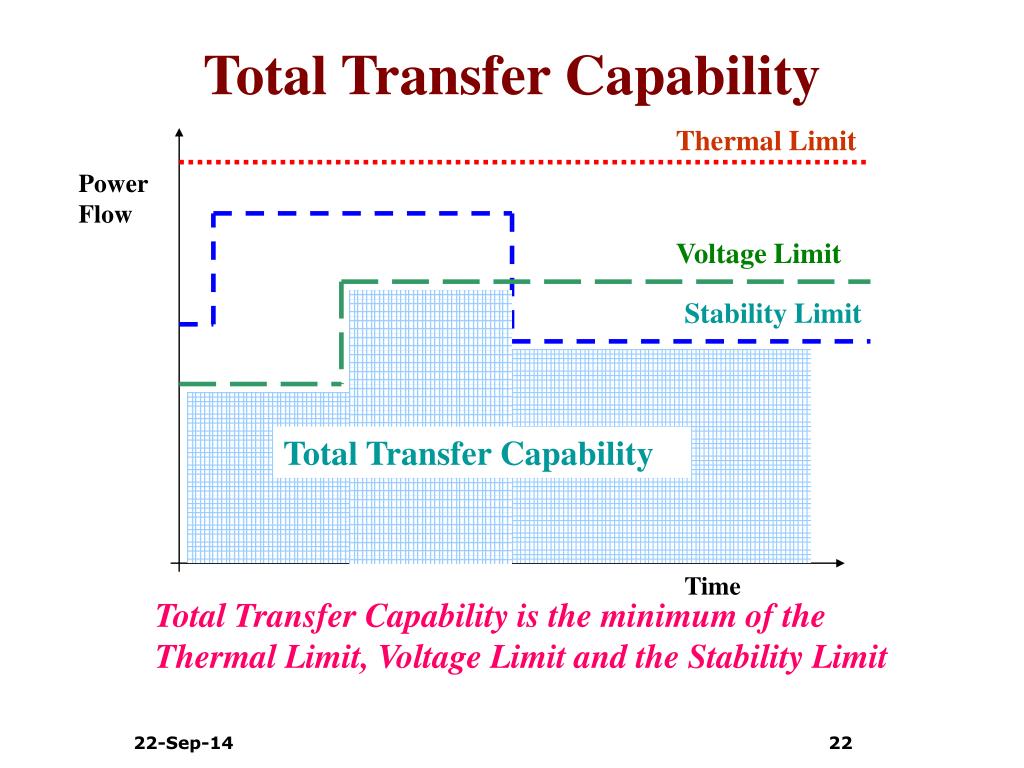 Total Transfer Capability

Thermal Limit

Power Flow

Voltage Limit

Stability Limit

Total Transfer Capability

Time

Total Transfer Capability is the minimum of the Thermal Limit, Voltage Limit and the Stability Limit

22-Sep-14

22